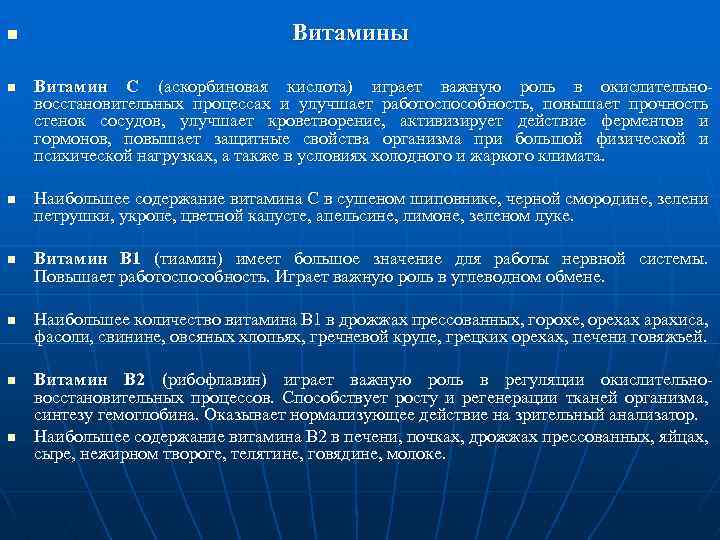 Витамины

Витамин С (аскорбиновая кислота) играет важную роль в окислительно-восстановительных процессах и улучшает работоспособность, повышает прочность стенок сосудов, улучшает кроветворение, активизирует действие ферментов и гормонов, повышает защитные свойства организма при большой физической и психической нагрузках, а также в условиях холодного и жаркого климата.

Наибольшее содержание витамина С в сушеном шиповнике, черной смородине, зелени петрушки, укропе, цветной капусте, апельсине, лимоне, зеленом луке.

Витамин В1 (тиамин) имеет большое значение для работы нервной системы. Повышает работоспособность. Играет важную роль в углеводном обмене.

Наибольшее количество витамина В1 в дрожжах прессованных, горохе, орехах арахиса, фасоли, свинине, овсяных хлопьях, гречневой крупе, грецких орехах, печени говяжьей.

Витамин В2 (рибофлавин) играет важную роль в регуляции окислительно-восстановительных процессов. Способствует росту и регенерации тканей организма, синтезу гемоглобина. Оказывает нормализующее действие на зрительный анализатор.

Наибольшее содержание витамина В2 в печени, почках, дрожжах прессованных, яйцах, сыре, нежирном твороге, телятине, говядине, молоке.